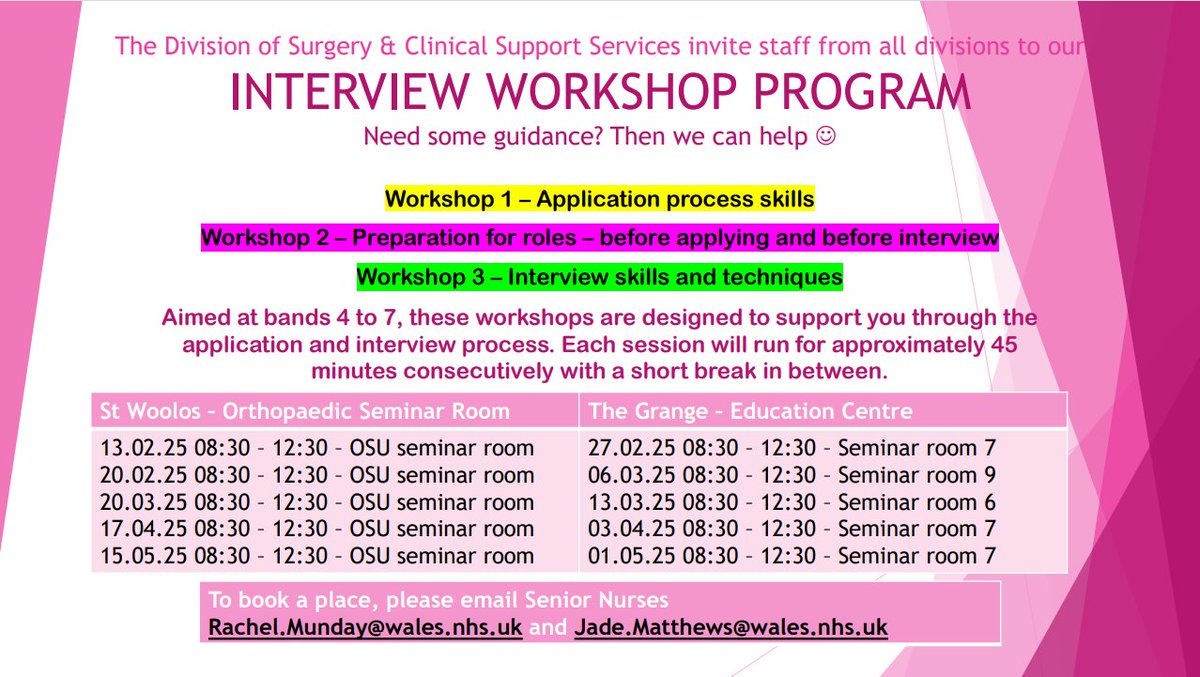 The Division of Surgery & Clinical Support Services invite staff from all divisions to our

INTERVIEW WORKSHOP PROGRAM

Need some guidance? Then we can help ☺

Workshop 1 – Application process skills

Workshop 2 – Preparation for roles – before applying and before interview

Workshop 3 – Interview skills and techniques

Aimed at bands 4 to 7, these workshops are designed to support you through the application and interview process. Each session will run for approximately 45 minutes consecutively with a short break in between.

| St Woolos – Orthopaedic Seminar Room | The Grange – Education Centre |
|---|---|
| 13.02.25 08:30 – 12:30 – OSU seminar room | 27.02.25 08:30 – 12:30 – Seminar room 7 |
| 20.02.25 08:30 – 12:30 – OSU seminar room | 06.03.25 08:30 – 12:30 – Seminar room 9 |
| 20.03.25 08:30 – 12:30 – OSU seminar room | 13.03.25 08:30 – 12:30 – Seminar room 6 |
| 17.04.25 08:30 – 12:30 – OSU seminar room | 03.04.25 08:30 – 12:30 – Seminar room 7 |
| 15.05.25 08:30 – 12:30 – OSU seminar room | 01.05.25 08:30 – 12:30 – Seminar room 7 |

To book a place, please email Senior Nurses
Rachel.Munday@wales.nhs.uk and Jade.Matthews@wales.nhs.uk